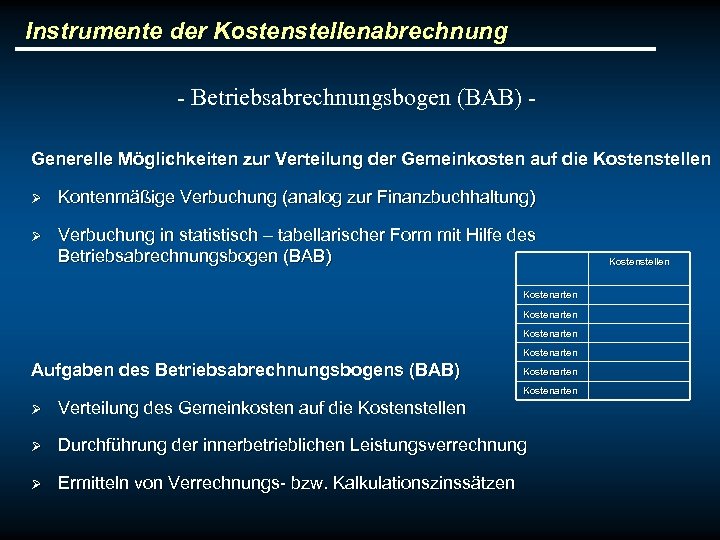 Instrumente der Kostenstellenabrechnung

- Betriebsabrechnungsbogen (BAB) -

Generelle Möglichkeiten zur Verteilung der Gemeinkosten auf die Kostenstellen

➢ Kontenmäßige Verbuchung (analog zur Finanzbuchhaltung)

➢ Verbuchung in statistisch – tabellarischer Form mit Hilfe des Betriebsabrechnungsbogen (BAB)

| | Kostenstellen |
|---|---|
| Kostenarten | |
| Kostenarten | |
| Kostenarten | |
| Kostenarten | |
| Kostenarten | |
| Kostenarten | |

Aufgaben des Betriebsabrechnungsbogens (BAB)

➢ Verteilung des Gemeinkosten auf die Kostenstellen

➢ Durchführung der innerbetrieblichen Leistungsverrechnung

➢ Ermitteln von Verrechnungs- bzw. Kalkulationszinssätzen